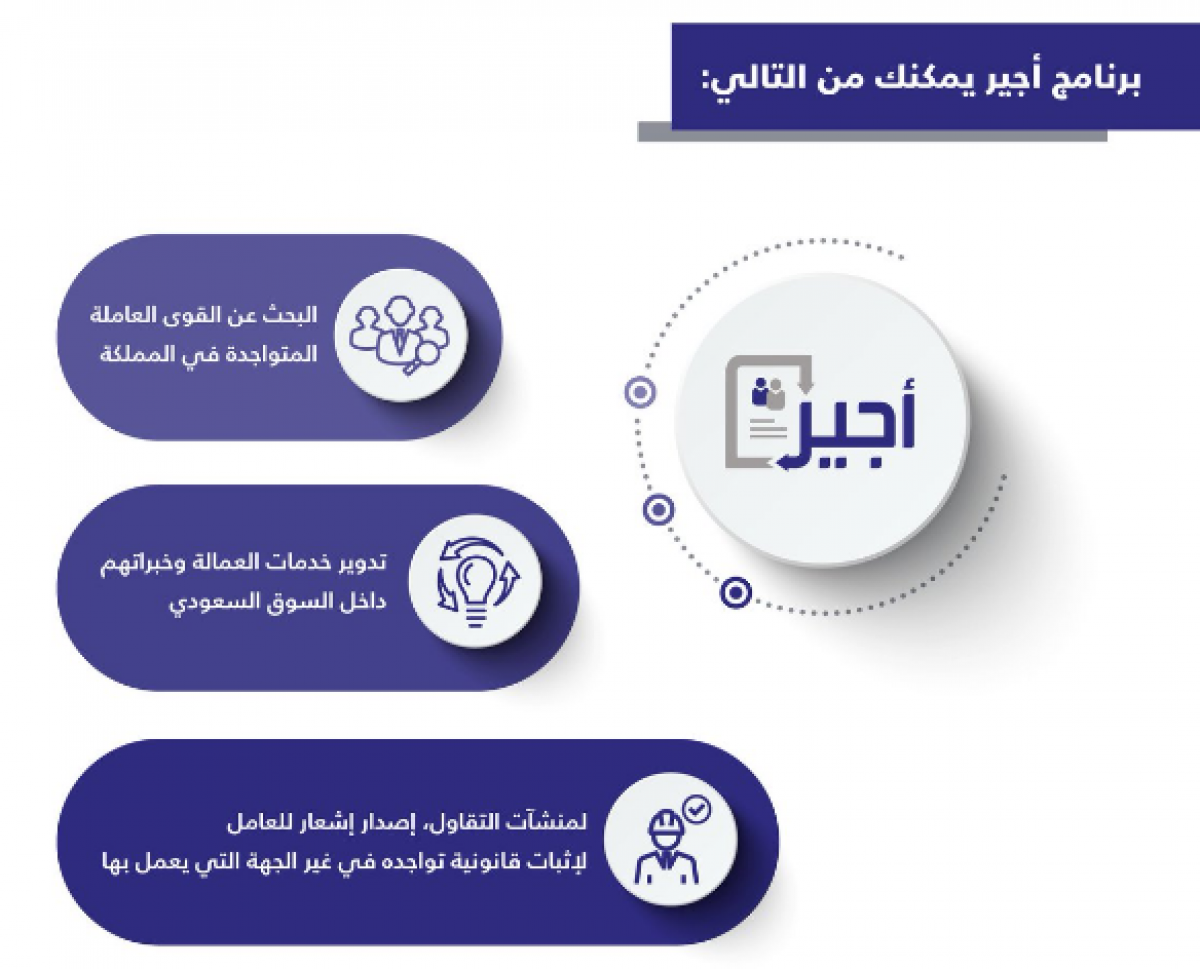 برنامج أجير يمكنك من التالي:

أجير

البحث عن القوى العاملة المتواجدة في المملكة

تدوير خدمات العمالة وخبراتهم داخل السوق السعودي

لمنشآت التقاول، إصدار إشعار للعامل لإثبات قانونية تواجده في غير الجهة التي يعمل بها